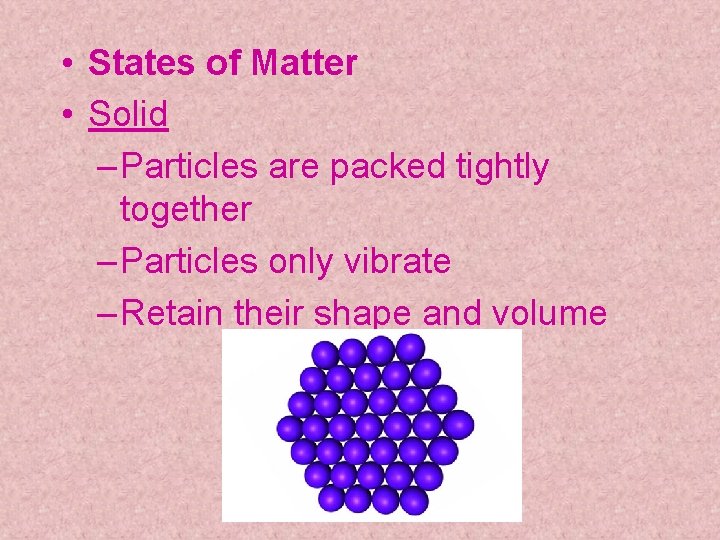 • States of Matter
• Solid
- Particles are packed tightly together
- Particles only vibrate
- Retain their shape and volume